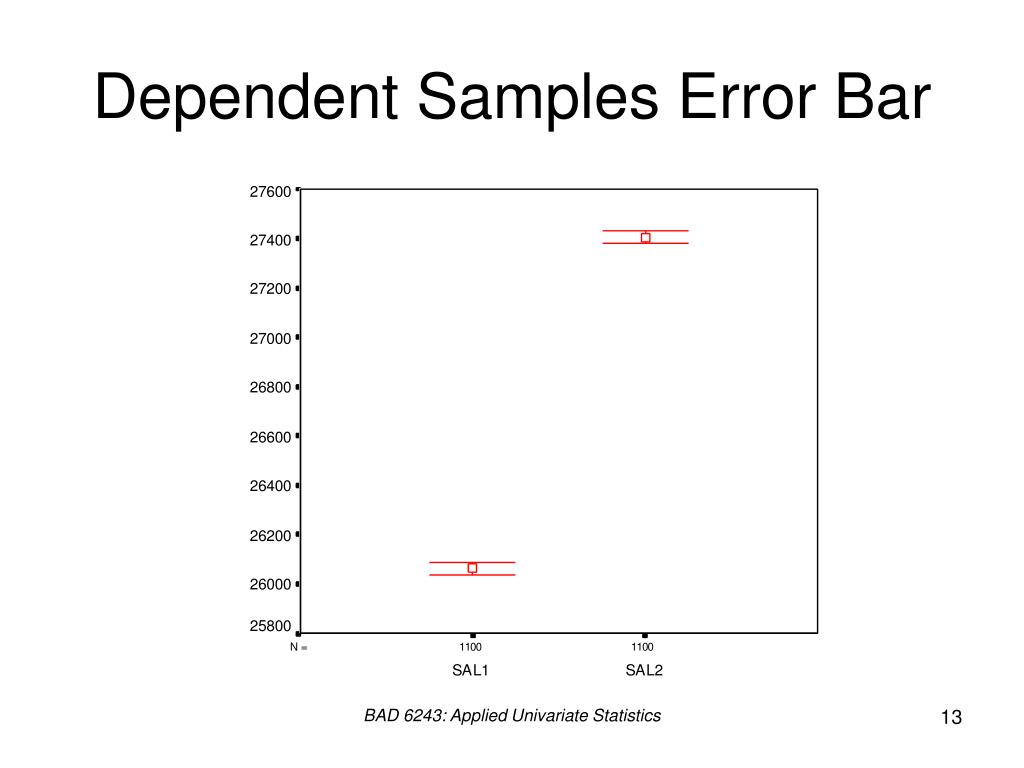 Dependent Samples Error Bar

27600
27400
27200
27000
26800
26600
26400
26200
26000
25800

N = 1100 1100

SAL1 SAL2

BAD 6243: Applied Univariate Statistics

13